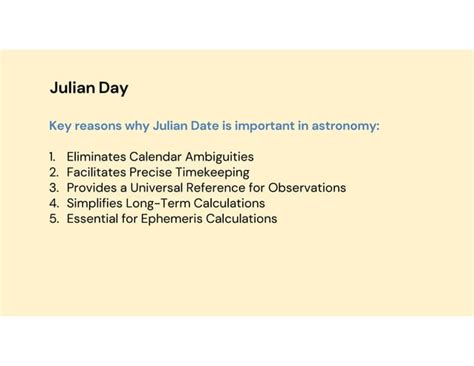 Julian Day

Key reasons why Julian Date is important in astronomy:

1. Eliminates Calendar Ambiguities
2. Facilitates Precise Timekeeping
3. Provides a Universal Reference for Observations
4. Simplifies Long-Term Calculations
5. Essential for Ephemeris Calculations